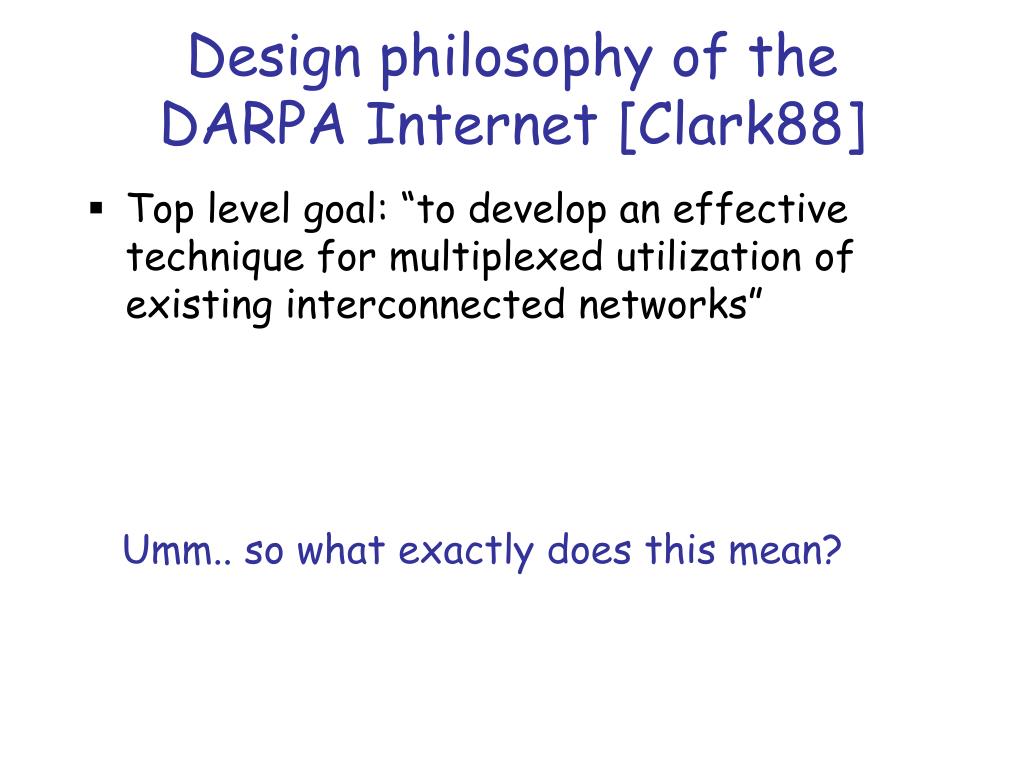 Design philosophy of the DARPA Internet [Clark88]

▪ Top level goal: “to develop an effective technique for multiplexed utilization of existing interconnected networks”

Umm.. so what exactly does this mean?